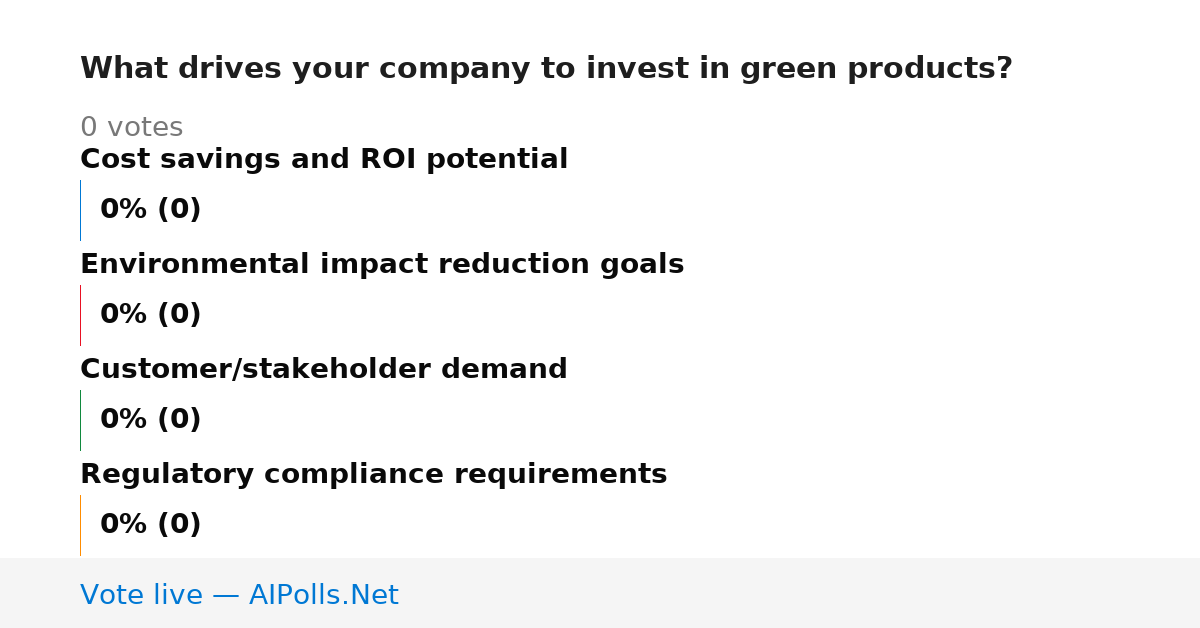 What drives your company to invest in green products?

0 votes

Cost savings and ROI potential

0% (0)

Environmental impact reduction goals

0% (0)

Customer/stakeholder demand

0% (0)

Regulatory compliance requirements

0% (0)

Vote live — AIPolls.Net